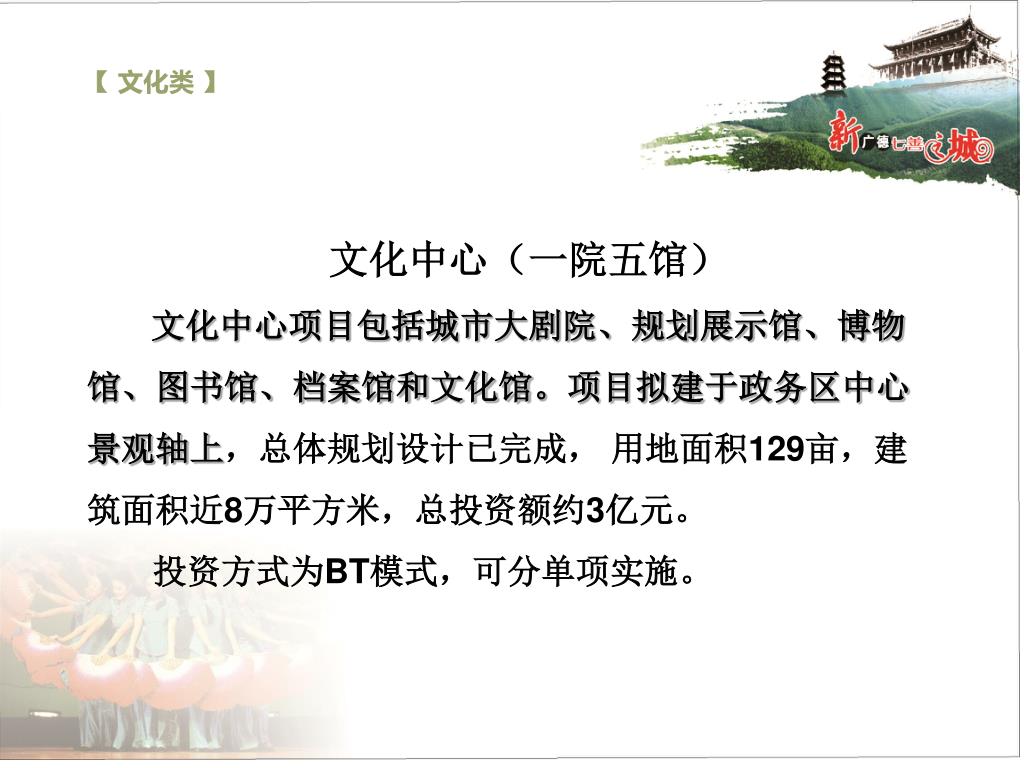 【 文化类 】

新 广德七星 之城

文化中心（一院五馆）

文化中心项目包括城市大剧院、规划展示馆、博物馆、图书馆、档案馆和文化馆。项目拟建于政务区中心景观轴上，总体规划设计已完成， 用地面积129亩，建筑面积近8万平方米，总投资额约3亿元。

投资方式为BT模式，可分单项实施。